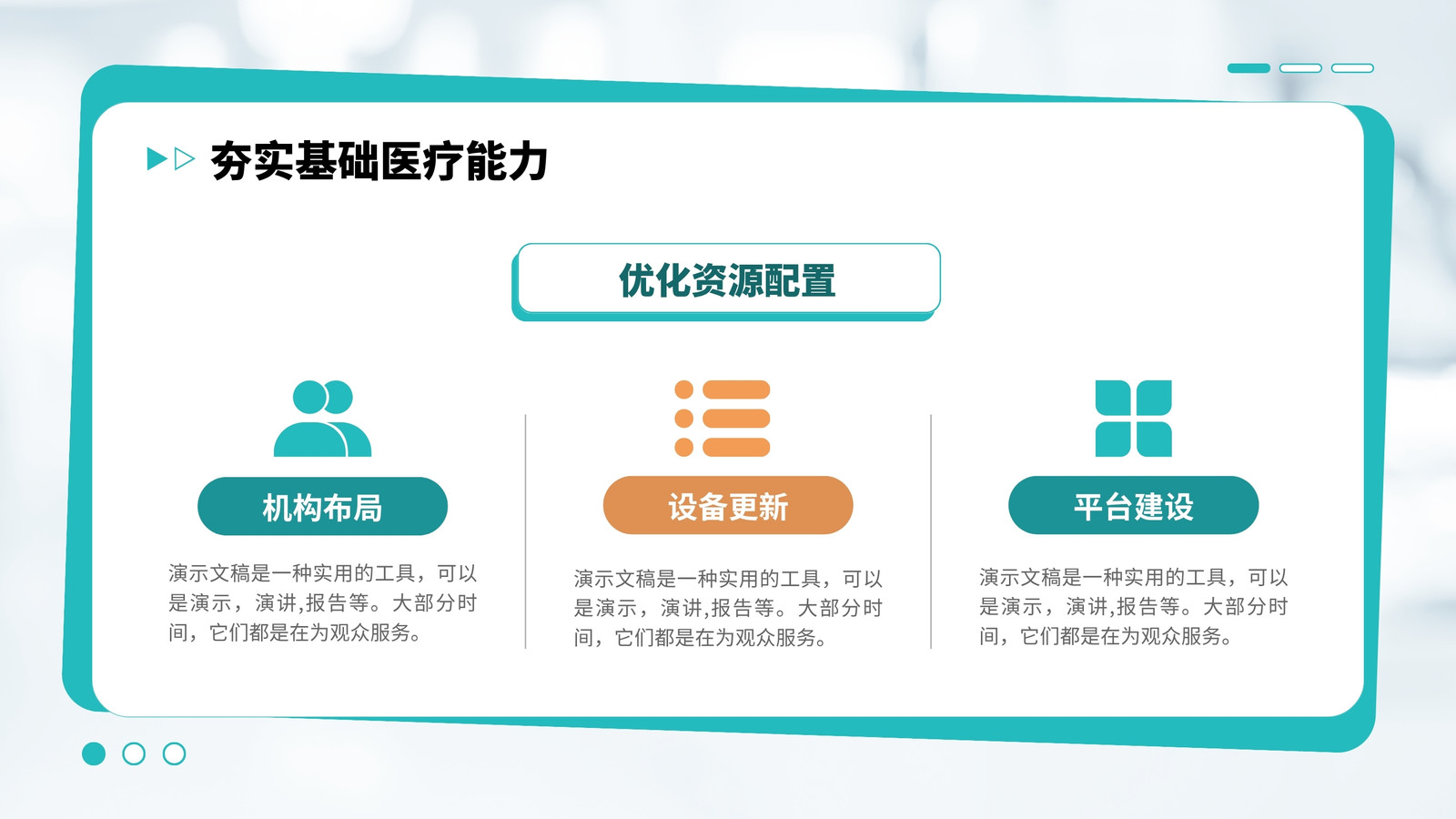 夯实基础医疗能力

优化资源配置

机构布局

演示文稿是一种实用的工具，可以是演示，演讲,报告等。大部分时间，它们都是在为观众服务。

设备更新

演示文稿是一种实用的工具，可以是演示，演讲,报告等。大部分时间，它们都是在为观众服务。

平台建设

演示文稿是一种实用的工具，可以是演示，演讲,报告等。大部分时间，它们都是在为观众服务。